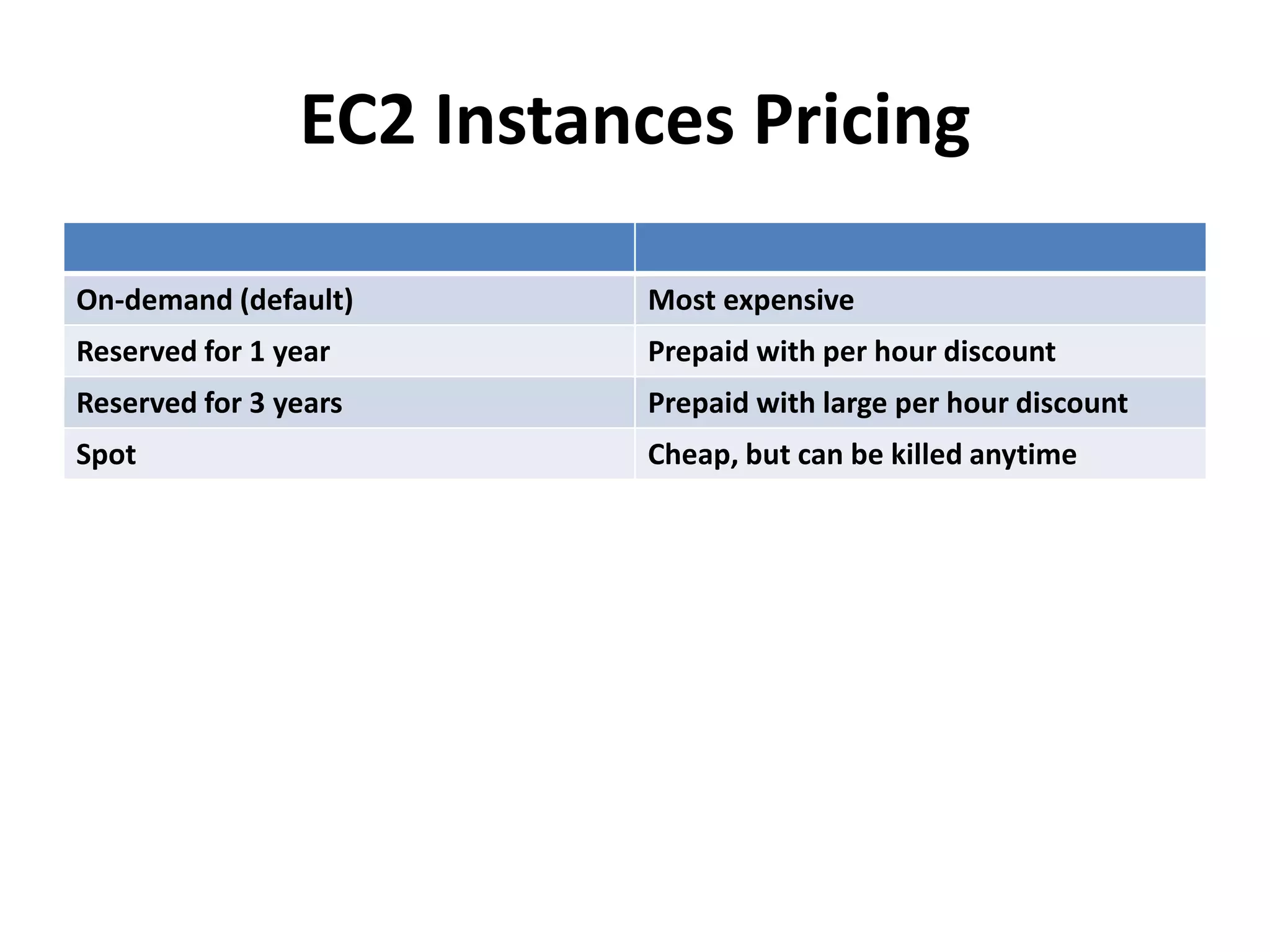 EC2 Instances Pricing

| | |
|---|---|
| On-demand (default) | Most expensive |
| Reserved for 1 year | Prepaid with per hour discount |
| Reserved for 3 years | Prepaid with large per hour discount |
| Spot | Cheap, but can be killed anytime |